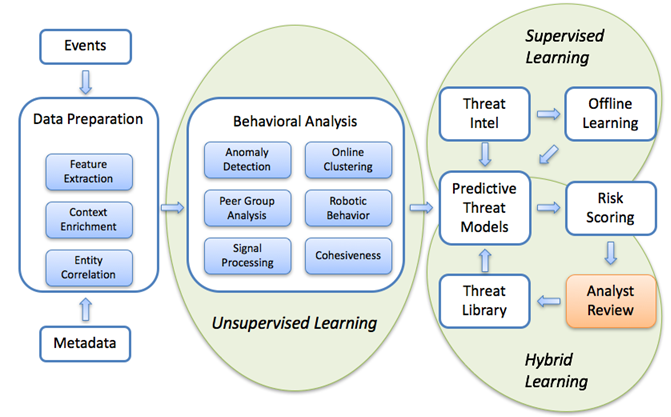 Events

Data Preparation

Feature Extraction

Context Enrichment

Entity Correlation

Metadata

Behavioral Analysis

Anomaly Detection

Online Clustering

Peer Group Analysis

Robotic Behavior

Signal Processing

Cohesiveness

Unsupervised Learning

Supervised Learning

Threat Intel

Offline Learning

Predictive Threat Models

Risk Scoring

Threat Library

Analyst Review

Hybrid Learning